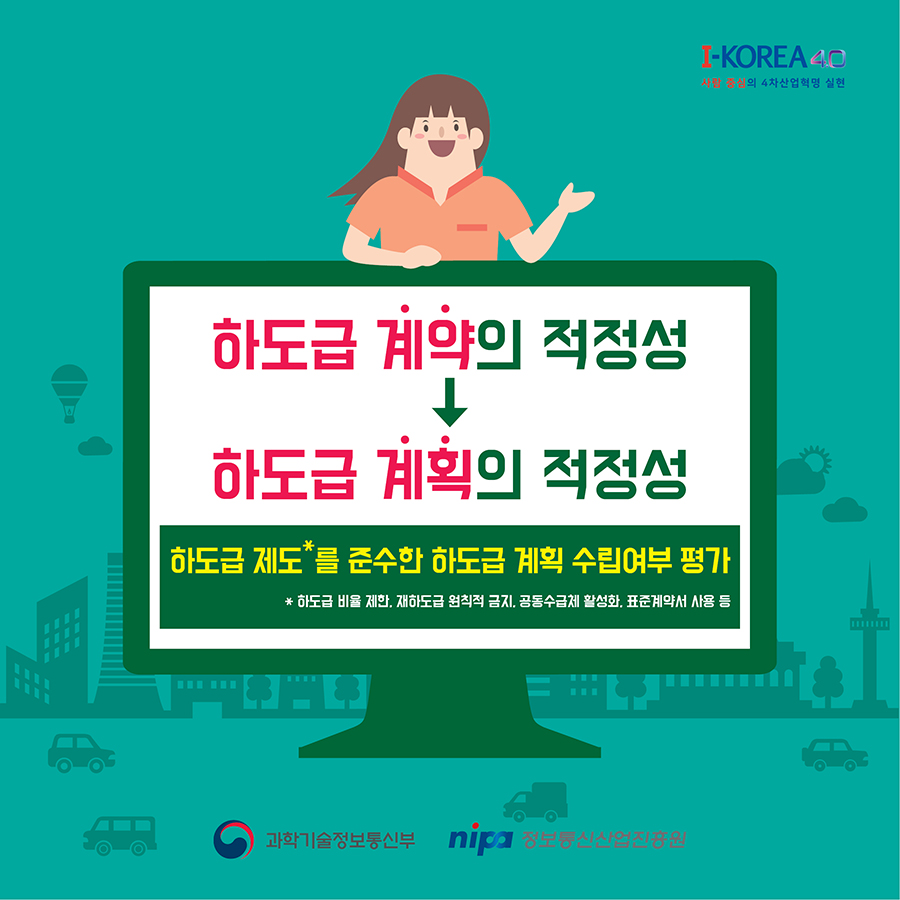 I-KOREA 4.0
사람 중심의 4차산업혁명 실현

하도급 계약의 적정성
↓
하도급 계획의 적정성

하도급 제도*를 준수한 하도급 계획 수립여부 평가

* 하도급 비율 제한, 재하도급 원칙적 금지, 공동수급체 활성화, 표준계약서 사용 등

과학기술정보통신부

nipa 정보통신산업진흥원